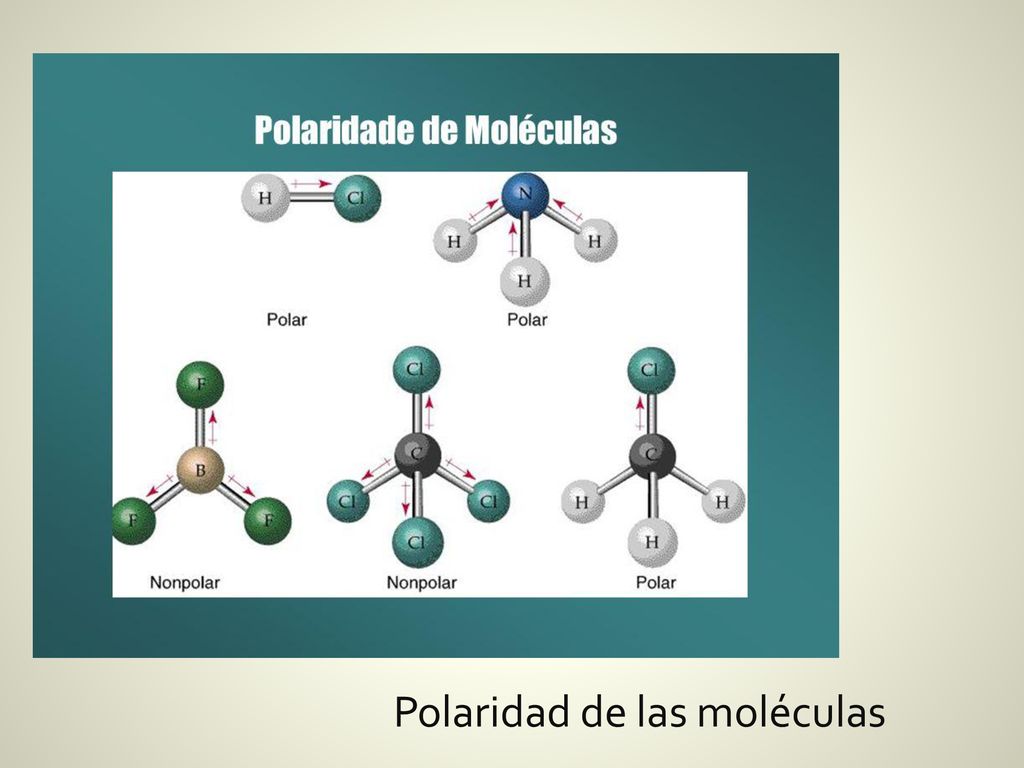 Polaridade de Moléculas

H Cl

Polar

N
H H
H

Polar

F
B
F F

Nonpolar

Cl
C
Cl Cl
Cl

Nonpolar

Cl
C
H H
H

Polar

Polaridad de las moléculas